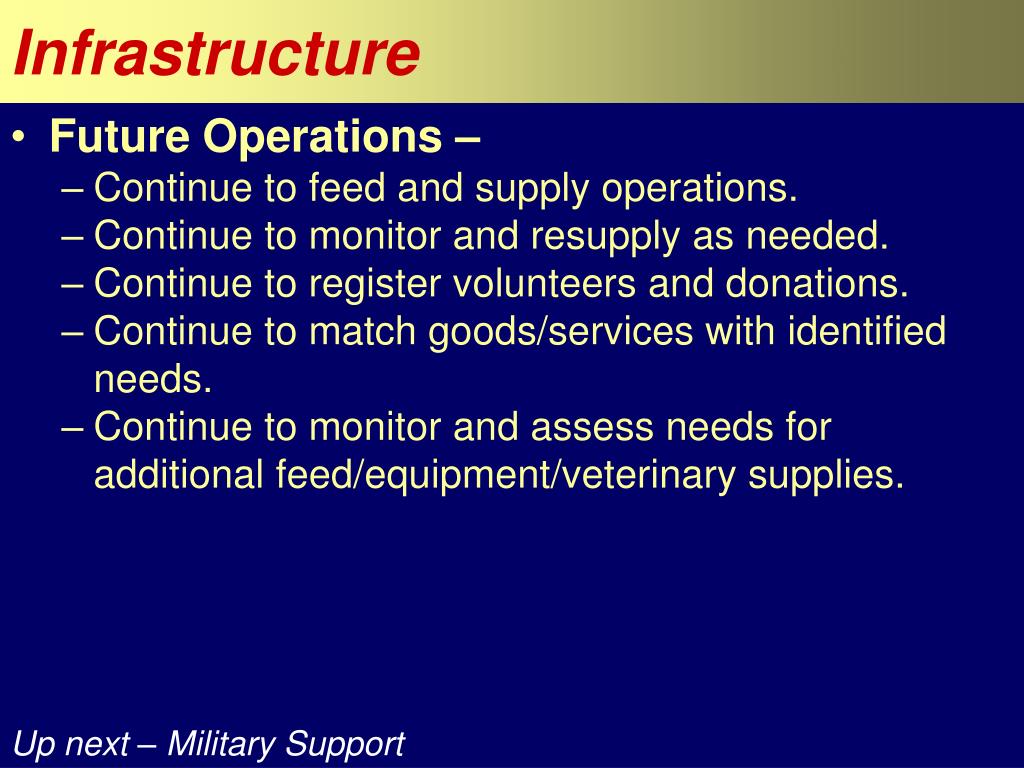 Infrastructure

• Future Operations –
– Continue to feed and supply operations.
– Continue to monitor and resupply as needed.
– Continue to register volunteers and donations.
– Continue to match goods/services with identified needs.
– Continue to monitor and assess needs for additional feed/equipment/veterinary supplies.

Up next – Military Support